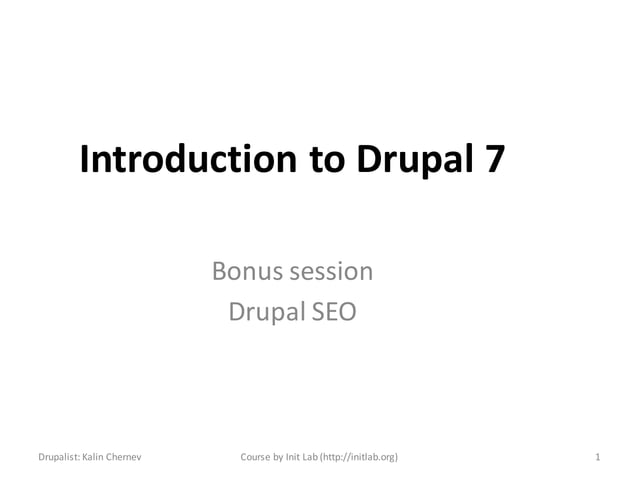 Introduction to Drupal 7

Bonus session
Drupal SEO

Drupalist: Kalin Chernev

Course by Init Lab (http://initlab.org)

1